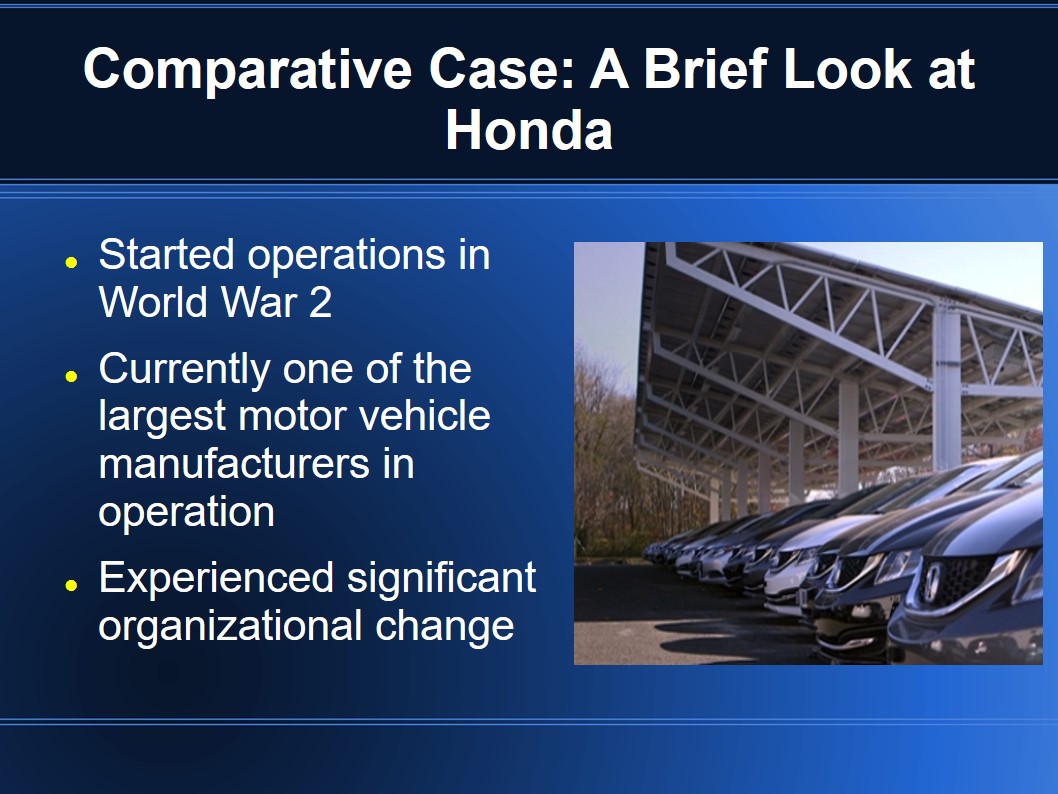 Comparative Case: A Brief Look at Honda

- Started operations in World War 2
- Currently one of the largest motor vehicle manufacturers in operation
- Experienced significant organizational change